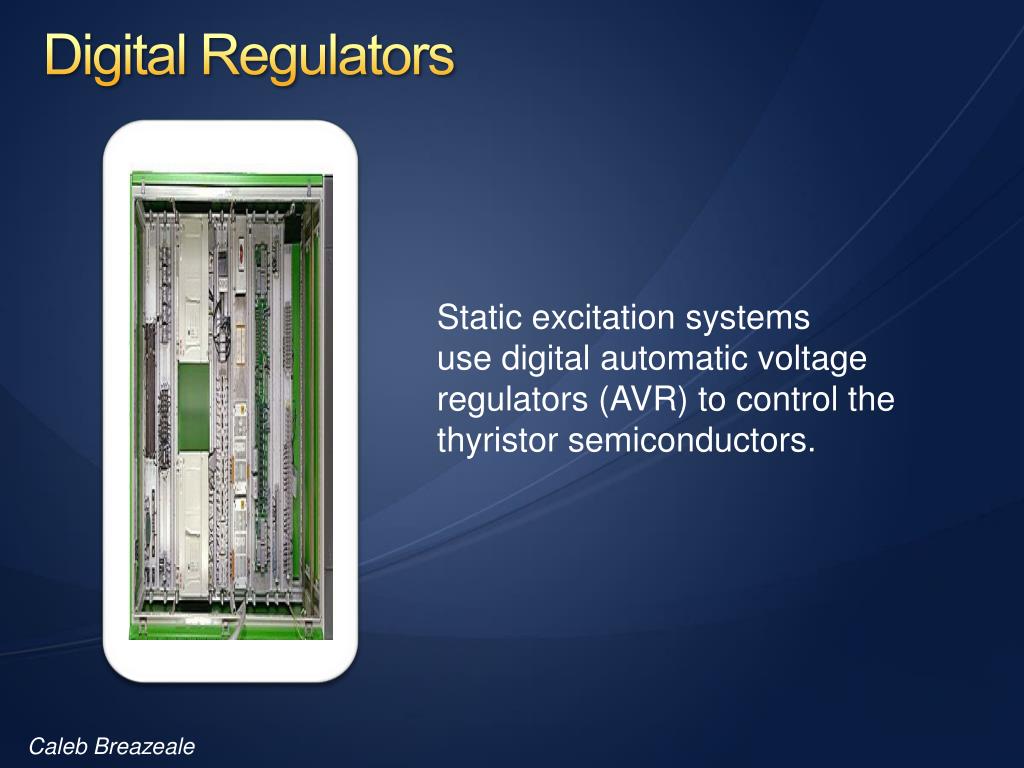 Digital Regulators

Static excitation systems use digital automatic voltage regulators (AVR) to control the thyristor semiconductors.

Caleb Breazeale